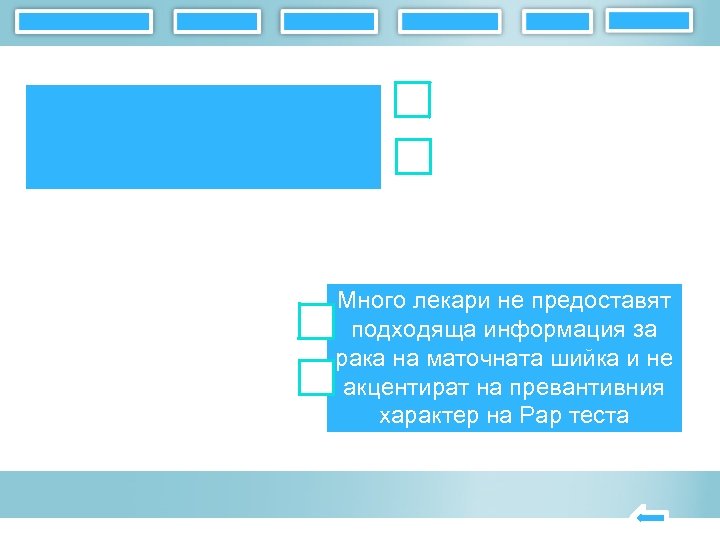 Много лекари не предоставят подходяща информация за рака на маточната шийка и не акцентират на превантивния характер на Pap теста